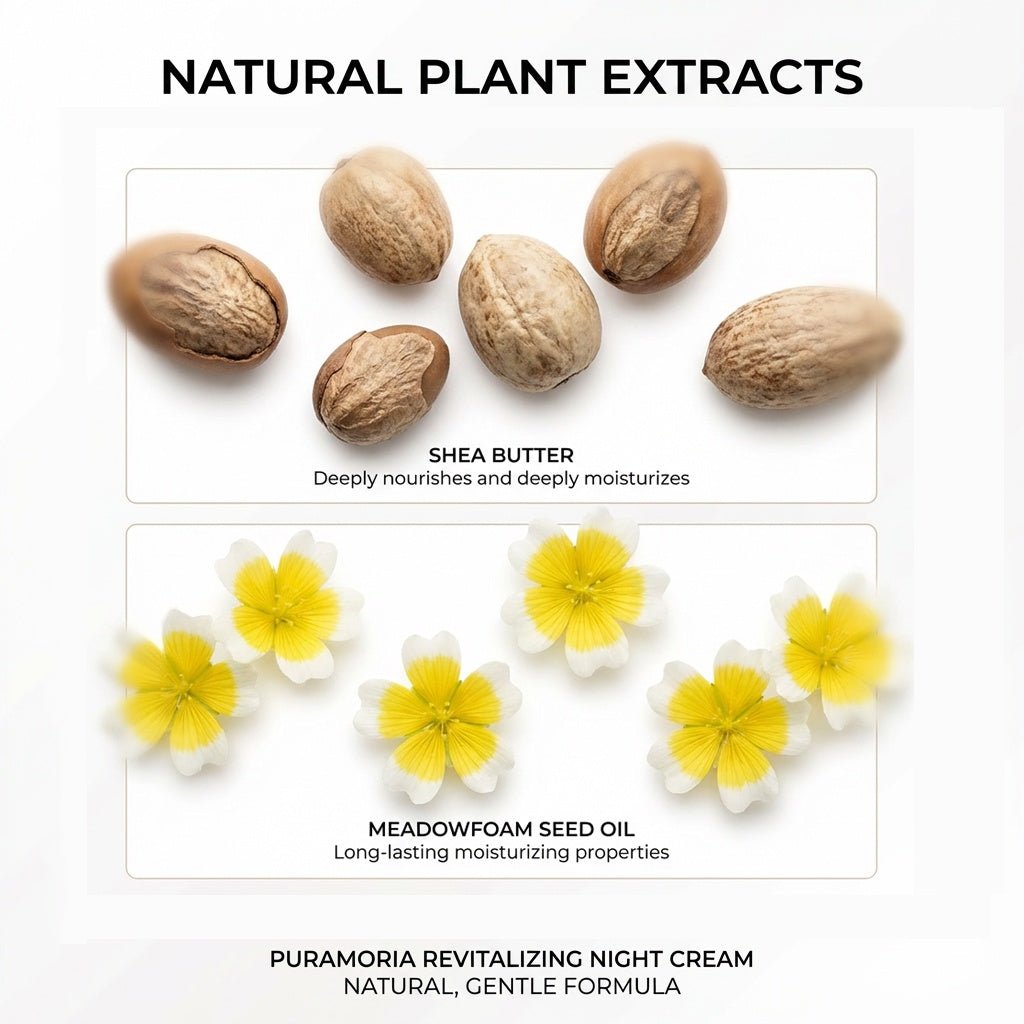 NATURAL PLANT EXTRACTS

SHEA BUTTER
Deeply nourishes and deeply moisturizes

MEADOWFOAM SEED OIL
Long-lasting moisturizing properties

PURAMORIA REVITALIZING NIGHT CREAM
NATURAL, GENTLE FORMULA